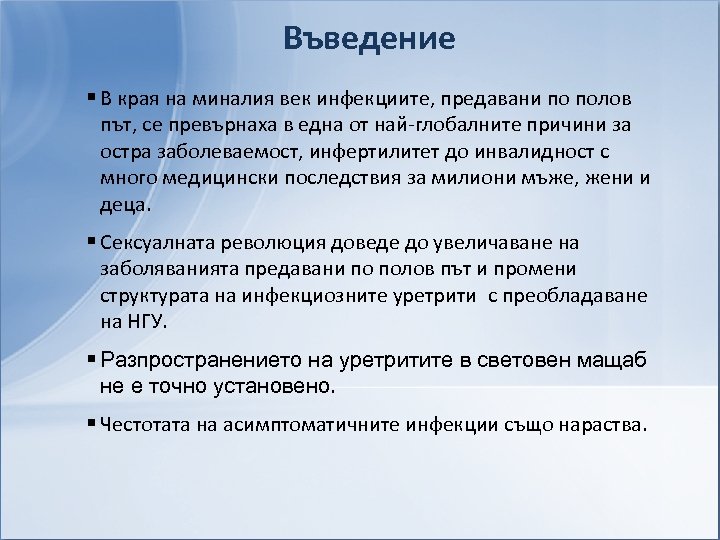 Въведение

▪ В края на миналия век инфекциите, предавани по полов път, се превърнаха в една от най-глобалните причини за остра заболеваемост, инфертилитет до инвалидност с много медицински последствия за милиони мъже, жени и деца.

▪ Сексуалната революция доведе до увеличаване на заболяванията предавани по полов път и промени структурата на инфекциозните уретрити с преобладаване на НГУ.

▪ Разпространението на уретритите в световен мащаб не е точно установено.

▪ Честотата на асимптоматичните инфекции също нараства.